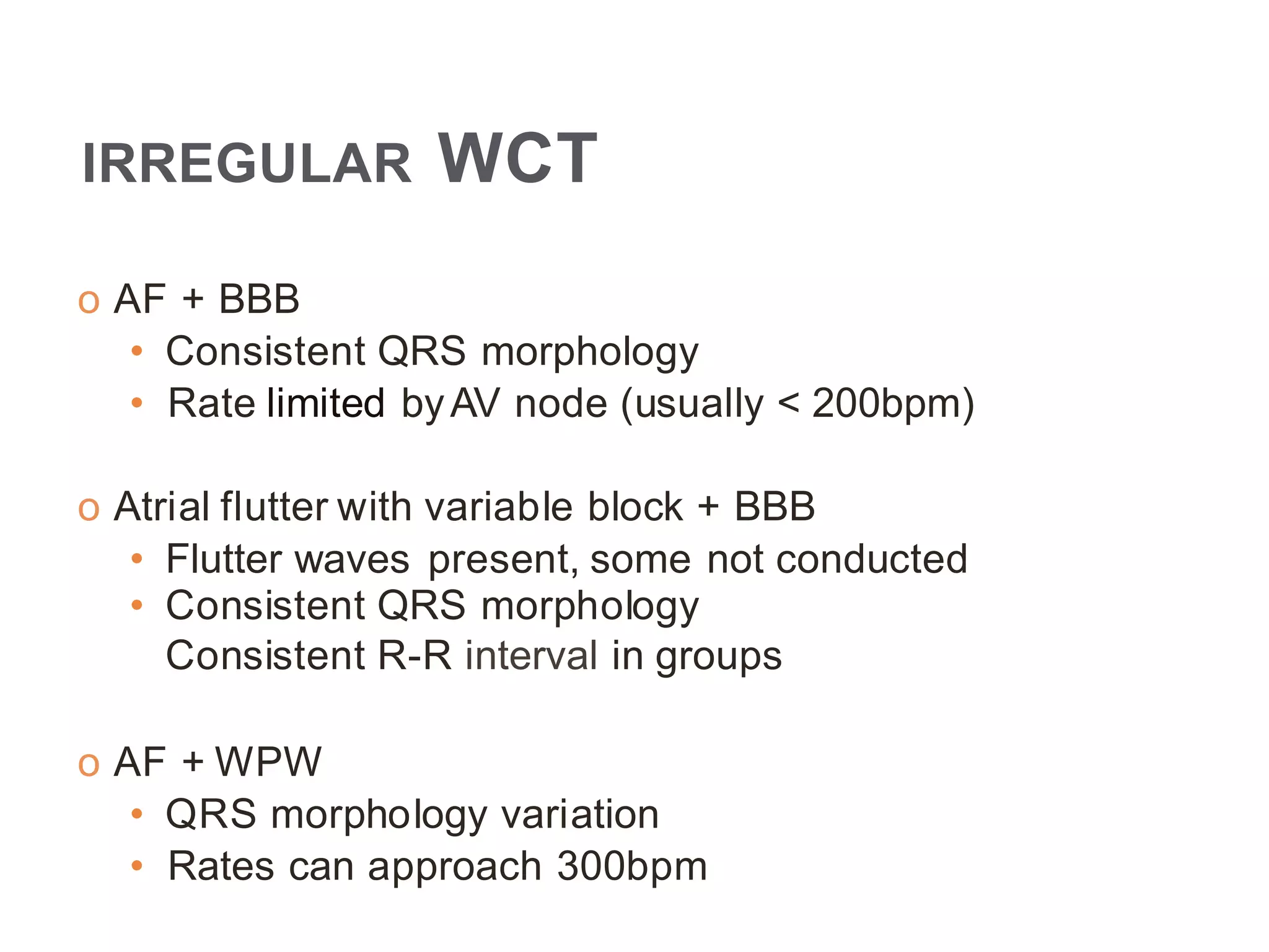 IRREGULAR WCT

o AF + BBB
• Consistent QRS morphology
• Rate limited by AV node (usually < 200bpm)

o Atrial flutter with variable block + BBB
• Flutter waves present, some not conducted
• Consistent QRS morphology
Consistent R-R interval in groups

o AF + WPW
• QRS morphology variation
• Rates can approach 300bpm